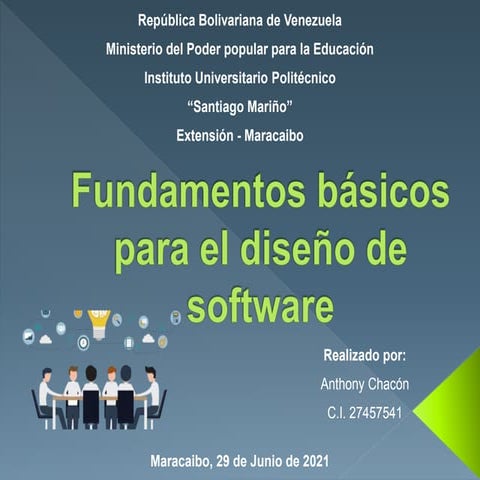 República Bolivariana de Venezuela
Ministerio del Poder popular para la Educación
Instituto Universitario Politécnico
“Santiago Mariño”
Extensión - Maracaibo

Fundamentos básicos para el diseño de software

Realizado por:
Anthony Chacón
C.I. 27457541

Maracaibo, 29 de Junio de 2021